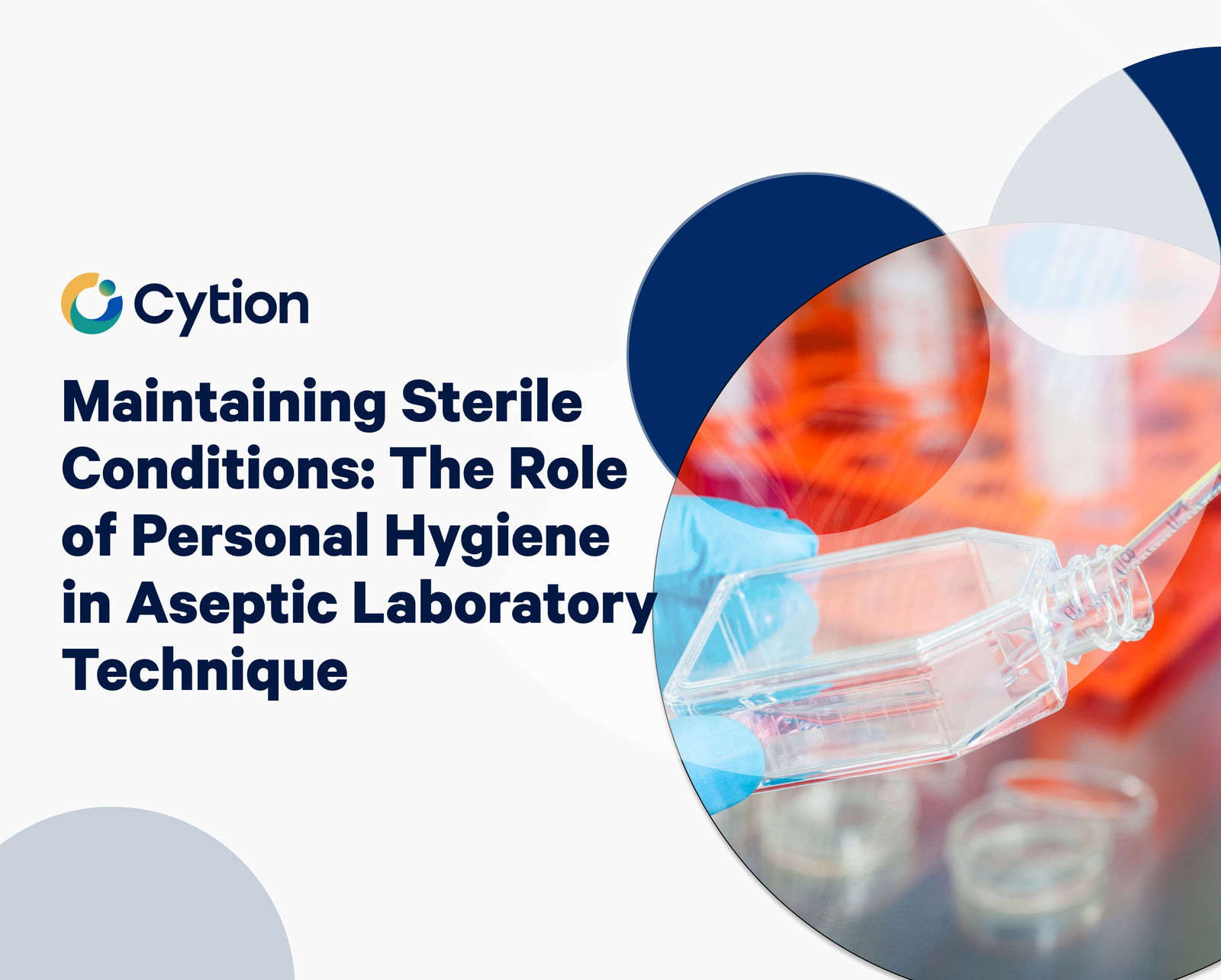 Cytion

Maintaining Sterile Conditions: The Role of Personal Hygiene in Aseptic Laboratory Technique